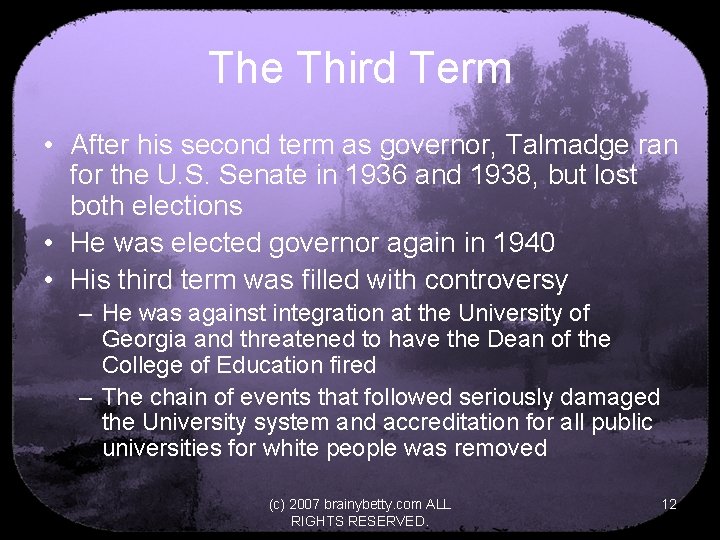 The Third Term

• After his second term as governor, Talmadge ran for the U.S. Senate in 1936 and 1938, but lost both elections
• He was elected governor again in 1940
• His third term was filled with controversy
– He was against integration at the University of Georgia and threatened to have the Dean of the College of Education fired
– The chain of events that followed seriously damaged the University system and accreditation for all public universities for white people was removed

(c) 2007 brainybetty.com ALL RIGHTS RESERVED.

12